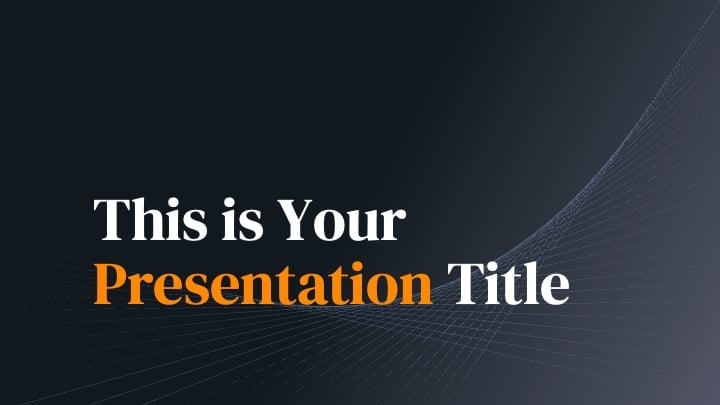 This is Your
Presentation Title